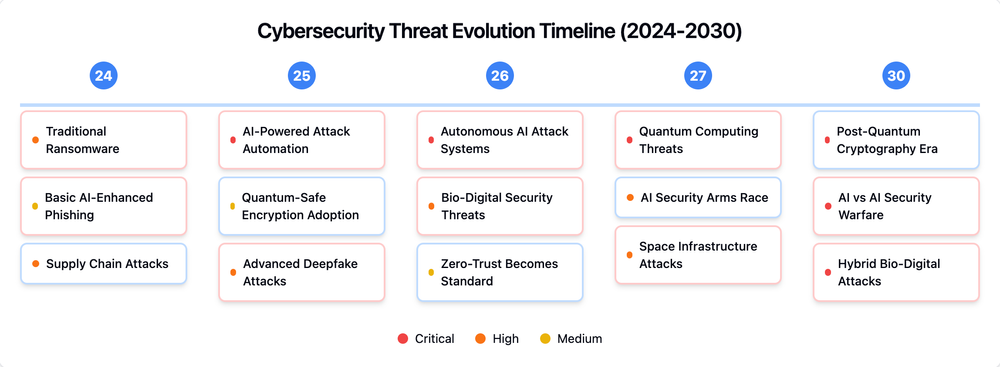 Cybersecurity Threat Evolution Timeline (2024-2030)

24

Traditional Ransomware

Basic AI-Enhanced Phishing

Supply Chain Attacks

25

AI-Powered Attack Automation

Quantum-Safe Encryption Adoption

Advanced Deepfake Attacks

26

Autonomous AI Attack Systems

Bio-Digital Security Threats

Zero-Trust Becomes Standard

27

Quantum Computing Threats

AI Security Arms Race

Space Infrastructure Attacks

30

Post-Quantum Cryptography Era

AI vs AI Security Warfare

Hybrid Bio-Digital Attacks

Critical High Medium